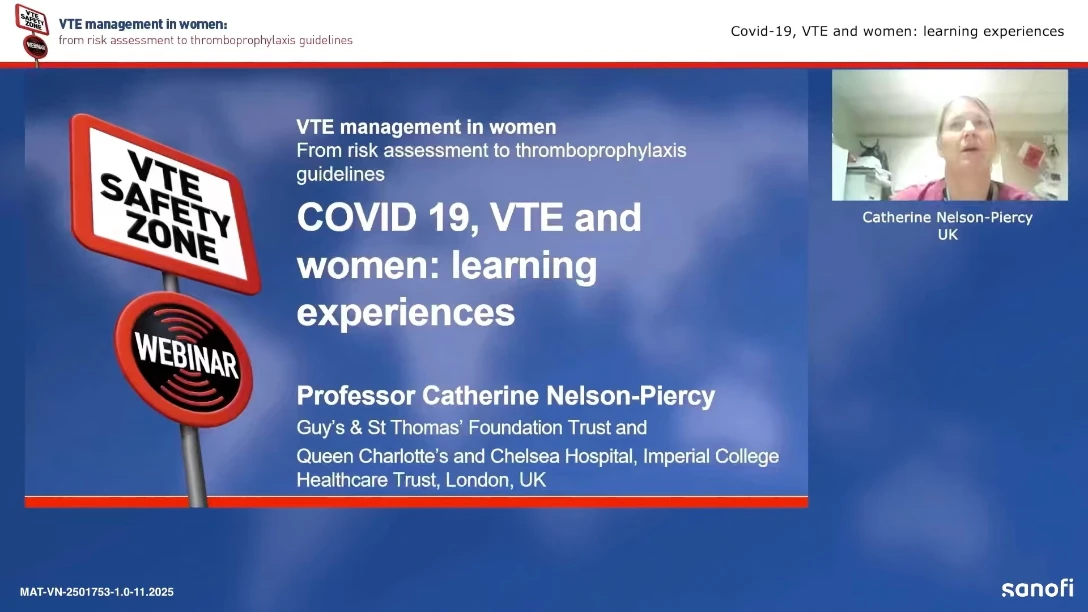 VTE SAFETY ZONE WEBINAR

VTE management in women:
from risk assessment to thromboprophylaxis guidelines

Covid-19, VTE and women: learning experiences

VTE SAFETY ZONE

WEBINAR

VTE management in women
From risk assessment to thromboprophylaxis guidelines

COVID 19, VTE and women: learning experiences

Professor Catherine Nelson-Piercy
Guy's & St Thomas' Foundation Trust and
Queen Charlotte's and Chelsea Hospital, Imperial College Healthcare Trust, London, UK

Catherine Nelson-Piercy
UK

MAT-VN-2501753-1.0-11.2025

sanofi